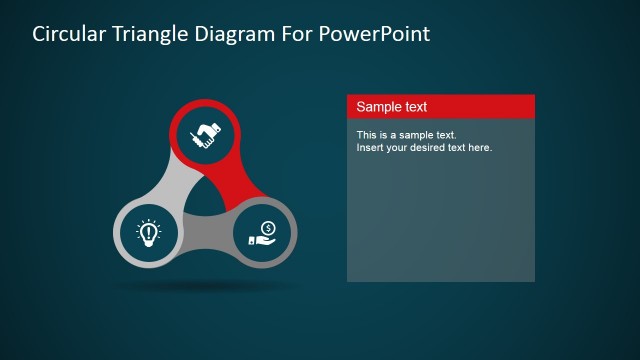 Circular Triangle Diagram For PowerPoint

Sample text

This is a sample text.
Insert your desired text here.